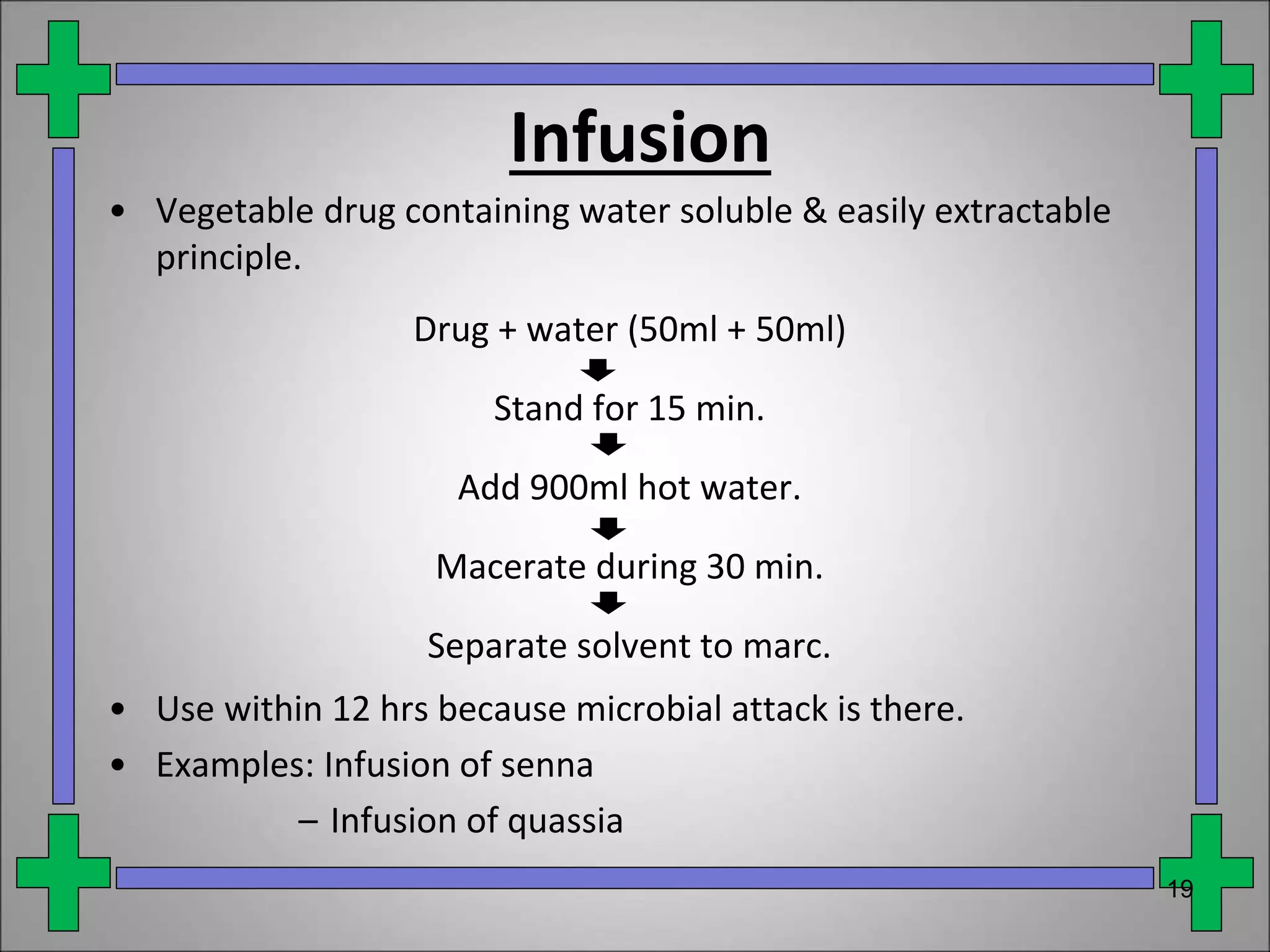 Infusion

• Vegetable drug containing water soluble & easily extractable principle.

Drug + water (50ml + 50ml)

Stand for 15 min.

Add 900ml hot water.

Macerate during 30 min.

Separate solvent to marc.

• Use within 12 hrs because microbial attack is there.

• Examples: Infusion of senna

– Infusion of quassia

19